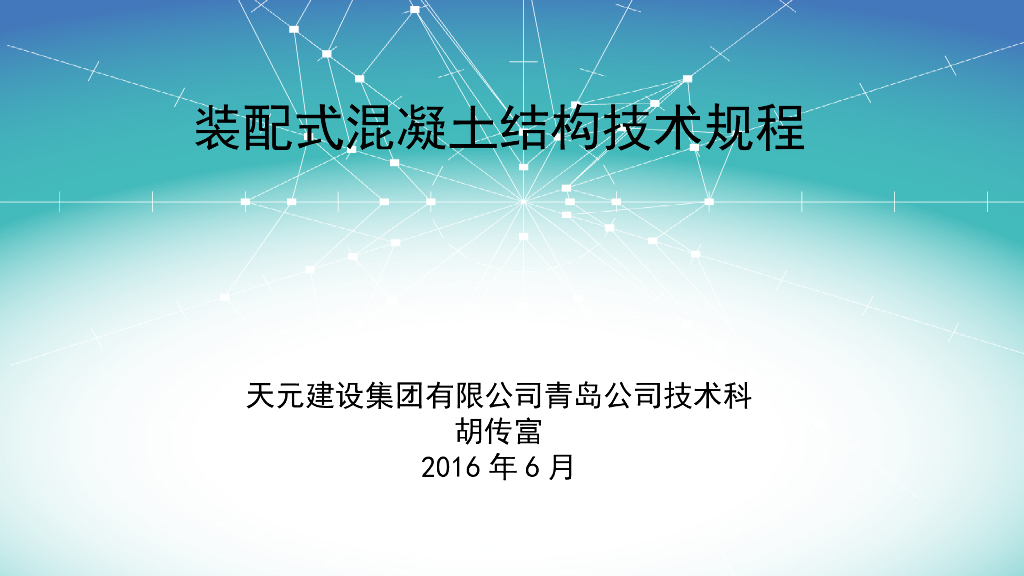 装配式混凝土结构技术规程

天元建设集团有限公司青岛公司技术科
胡传富
2016 年 6 月